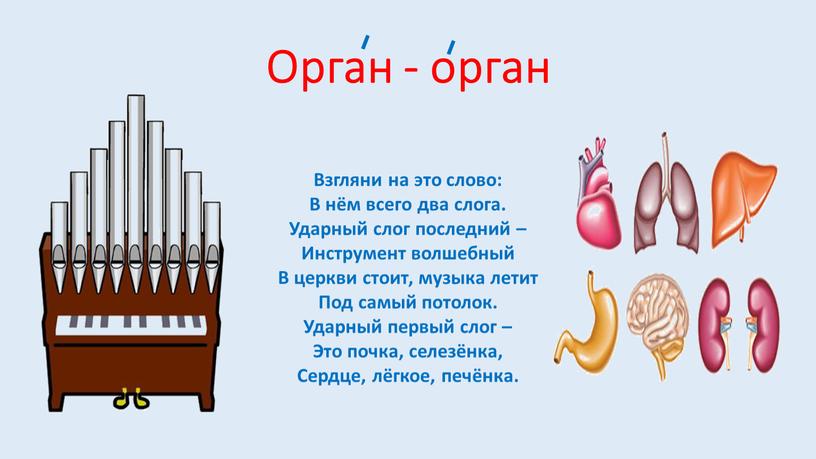 Орга́н - о́рган

Взгляни на это слово:
В нём всего два слога.
Ударный слог последний –
Инструмент волшебный
В церкви стоит, музыка летит
Под самый потолок.
Ударный первый слог –
Это почка, селезёнка,
Сердце, лёгкое, печёнка.